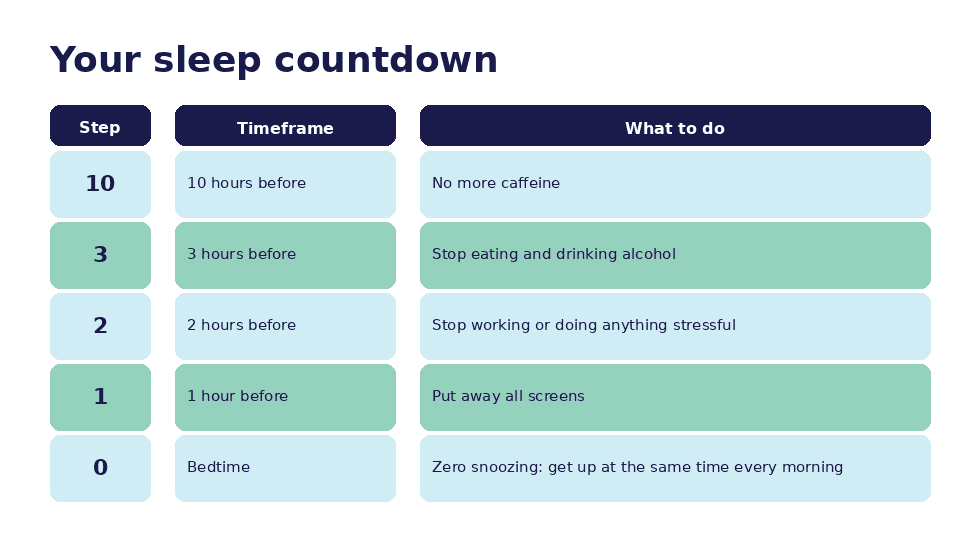 Your sleep countdown

| Step | Timeframe | What to do |
|---|---|---|
| 10 | 10 hours before | No more caffeine |
| 3 | 3 hours before | Stop eating and drinking alcohol |
| 2 | 2 hours before | Stop working or doing anything stressful |
| 1 | 1 hour before | Put away all screens |
| 0 | Bedtime | Zero snoozing: get up at the same time every morning |